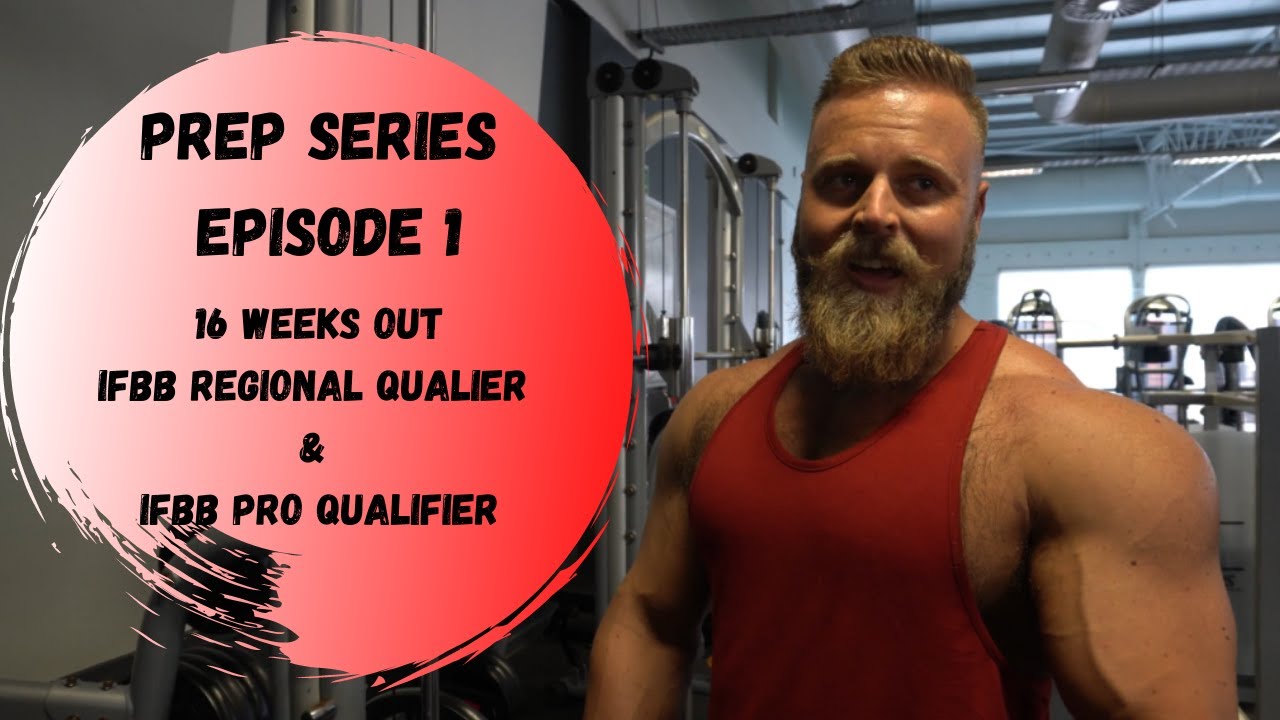 PREP SERIES
EPISODE 1

16 WEEKS OUT
IFBB REGIONAL QUALIER
&
IFBB PRO QUALIFIER